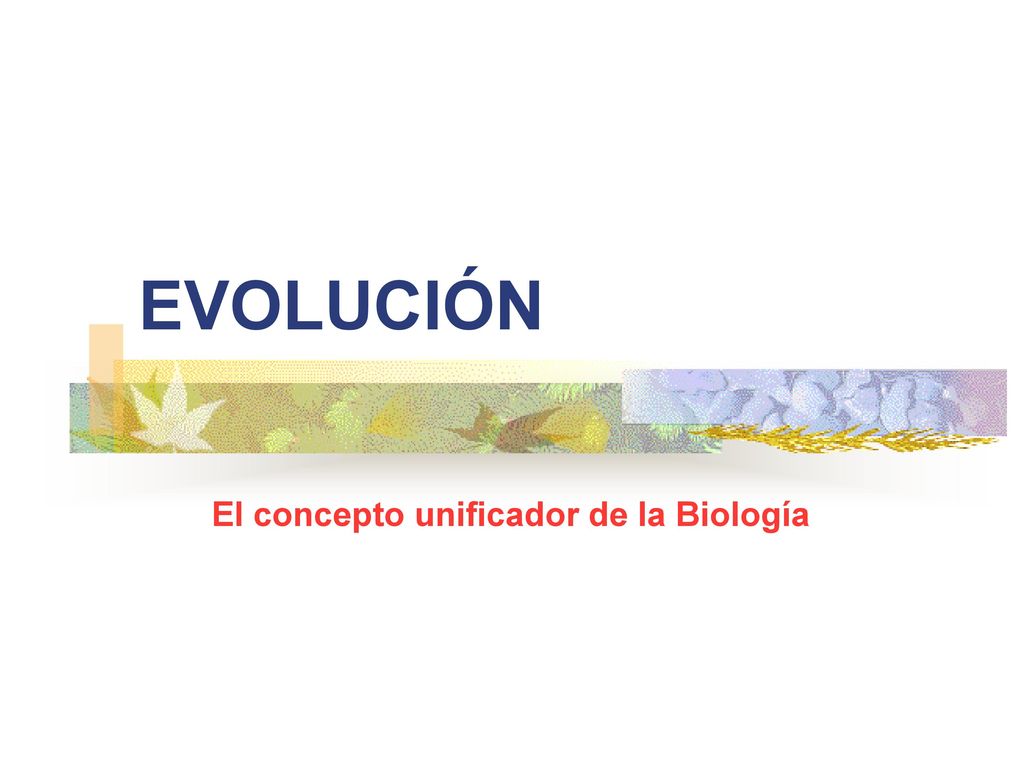 EVOLUCIÓN

El concepto unificador de la Biología